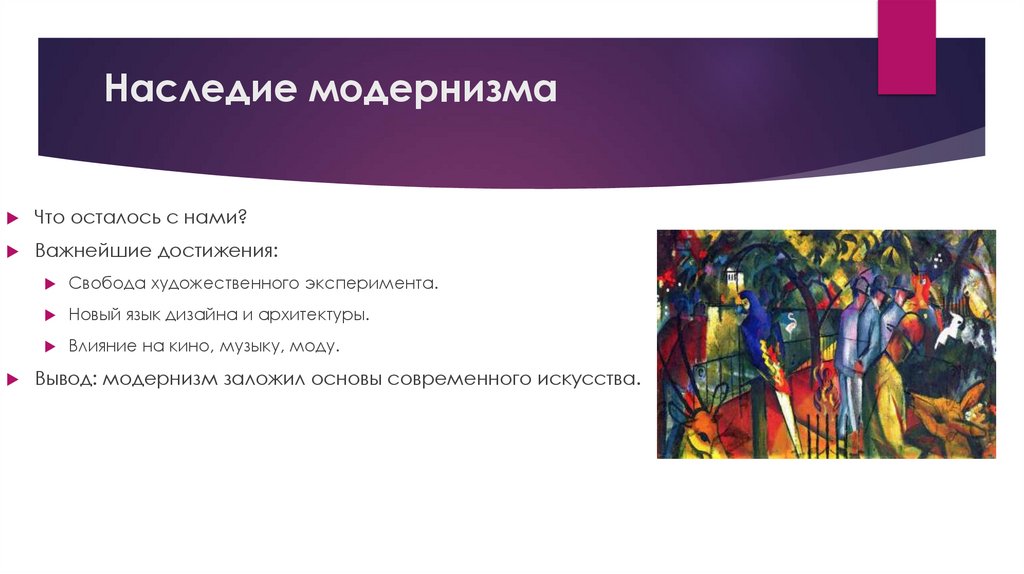 Наследие модернизма

Что осталось с нами?

Важнейшие достижения:

Свобода художественного эксперимента.

Новый язык дизайна и архитектуры.

Влияние на кино, музыку, моду.

Вывод: модернизм заложил основы современного искусства.